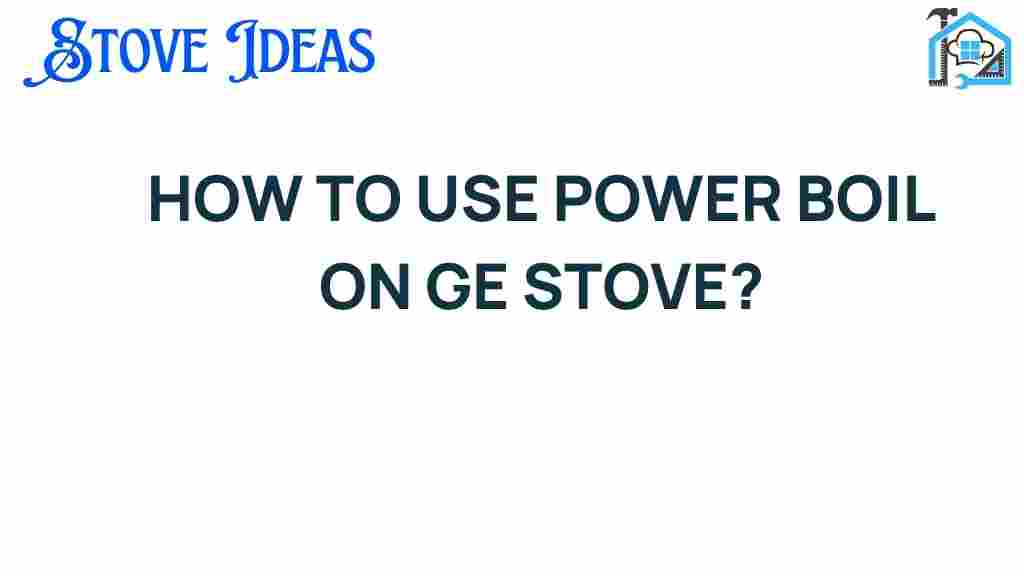 STOVE IDEAS

HOW TO USE POWER BOIL ON GE STOVE?